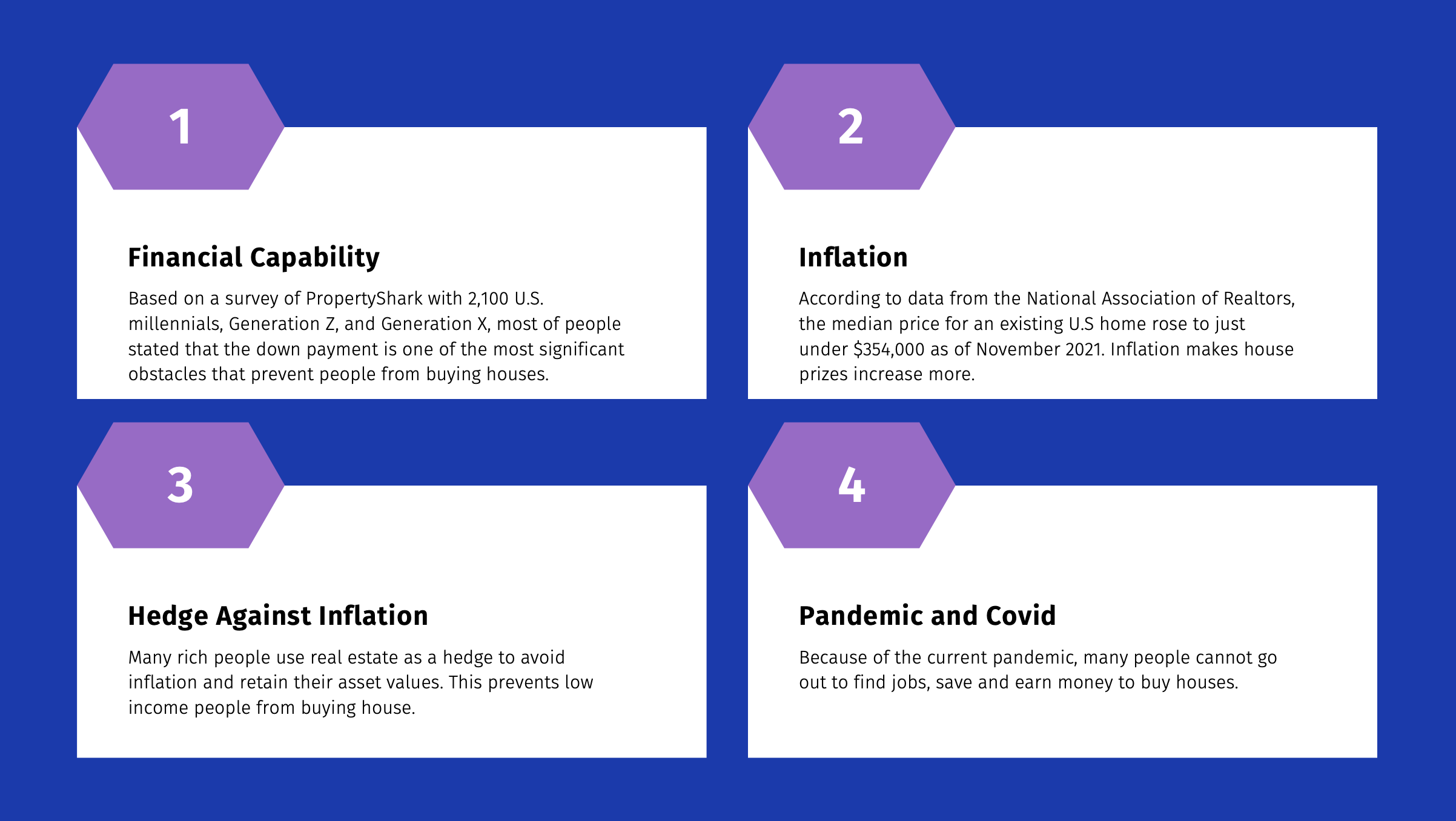 1

Financial Capability

Based on a survey of PropertyShark with 2,100 U.S. millennials, Generation Z, and Generation X, most of people stated that the down payment is one of the most significant obstacles that prevent people from buying houses.

2

Inflation

According to data from the National Association of Realtors, the median price for an existing U.S home rose to just under \$354,000 as of November 2021. Inflation makes house prizes increase more.

3

Hedge Against Inflation

Many rich people use real estate as a hedge to avoid inflation and retain their asset values. This prevents low income people from buying house.

4

Pandemic and Covid

Because of the current pandemic, many people cannot go out to find jobs, save and earn money to buy houses.